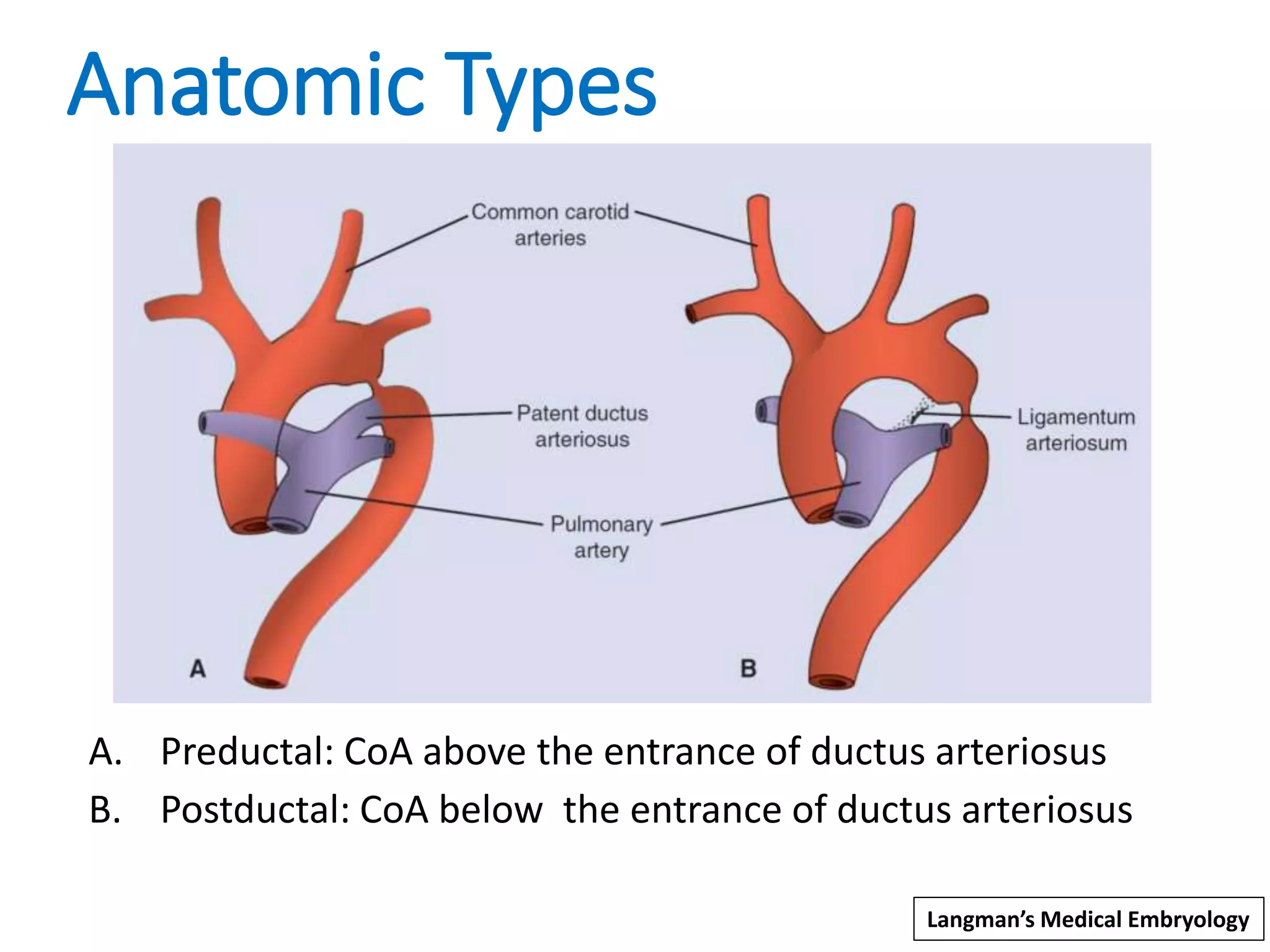 Anatomic Types

Common carotid arteries

Patent ductus arteriosus

Ligamentum arteriosum

Pulmonary artery

A

B

A. Preductal: CoA above the entrance of ductus arteriosus

B. Postductal: CoA below the entrance of ductus arteriosus

Langman's Medical Embryology